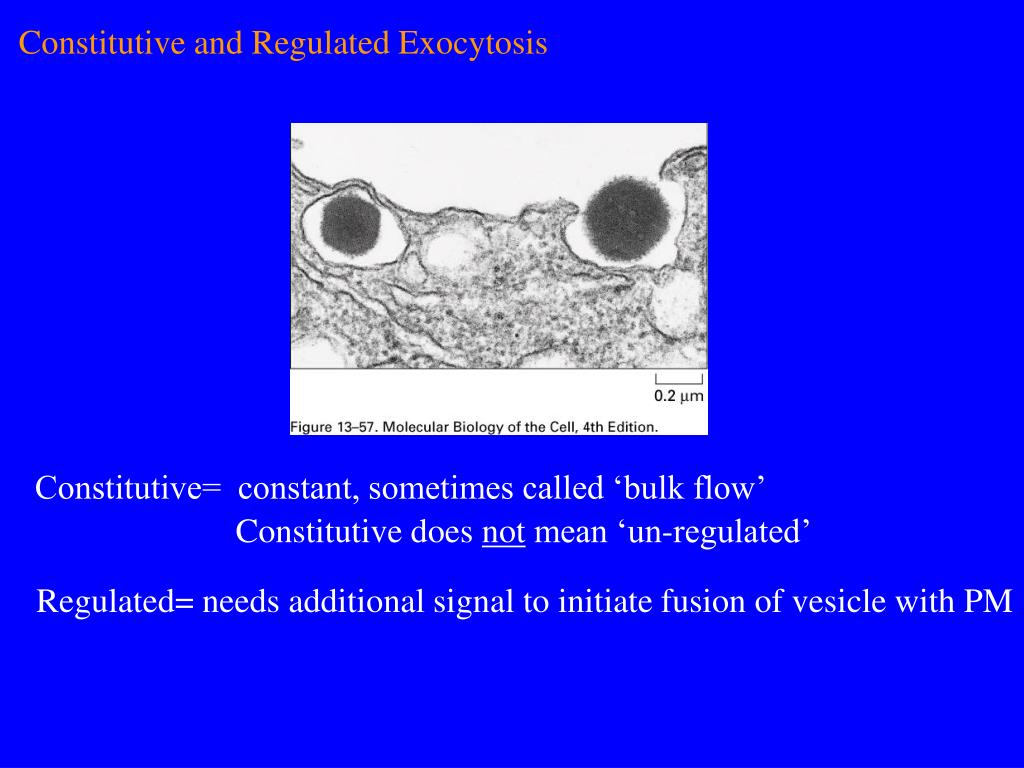 Constitutive and Regulated Exocytosis

0.2 μm

Figure 13–57. Molecular Biology of the Cell, 4th Edition.

Constitutive= constant, sometimes called ‘bulk flow’
Constitutive does not mean ‘un-regulated’

Regulated= needs additional signal to initiate fusion of vesicle with PM